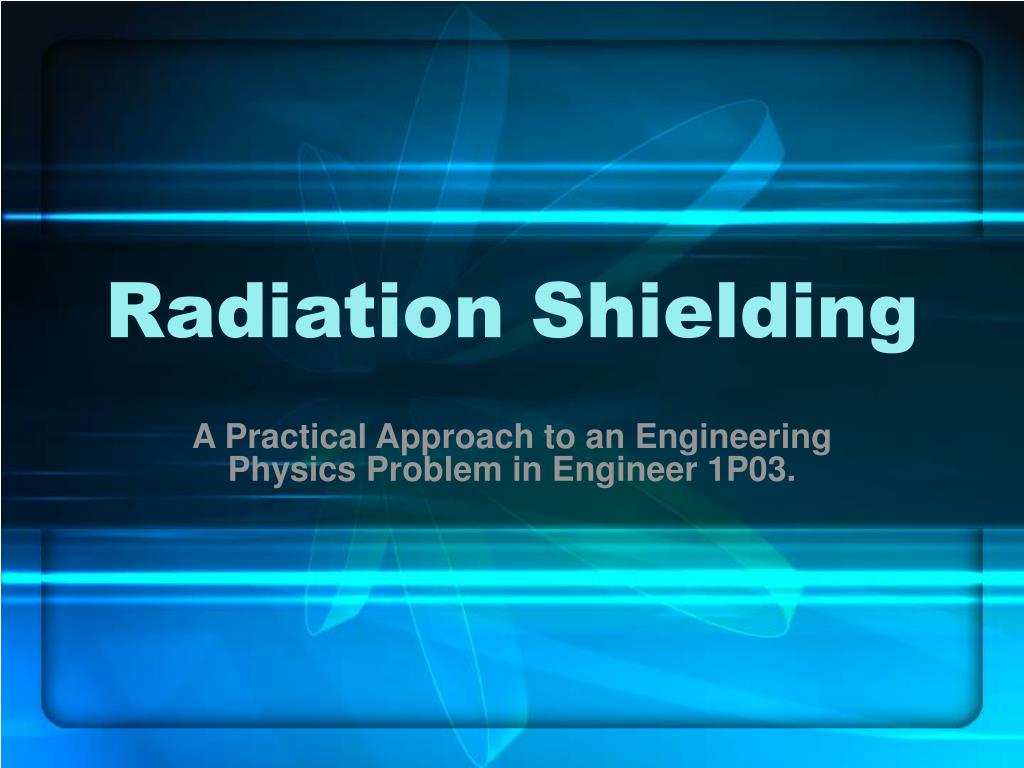 Radiation Shielding

A Practical Approach to an Engineering Physics Problem in Engineer 1P03.